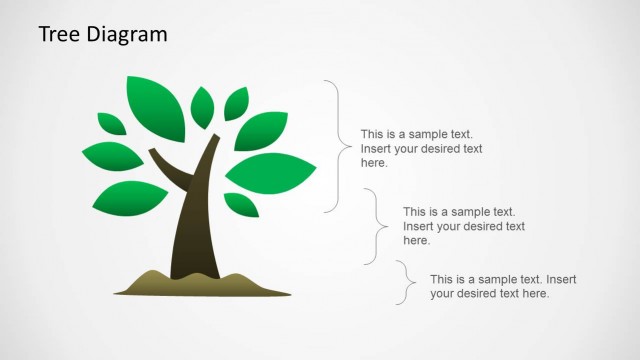 Tree Diagram

This is a sample text. Insert your desired text here.

This is a sample text. Insert your desired text here.

This is a sample text. Insert your desired text here.